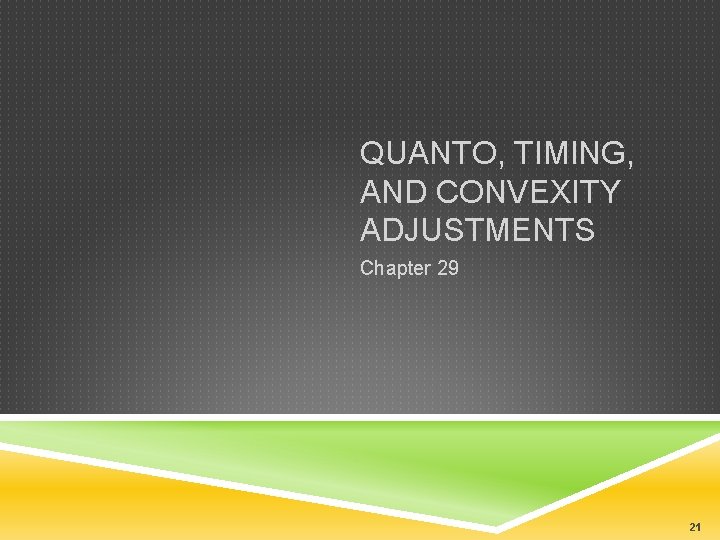 QUANTO, TIMING, AND CONVEXITY ADJUSTMENTS

Chapter 29

21